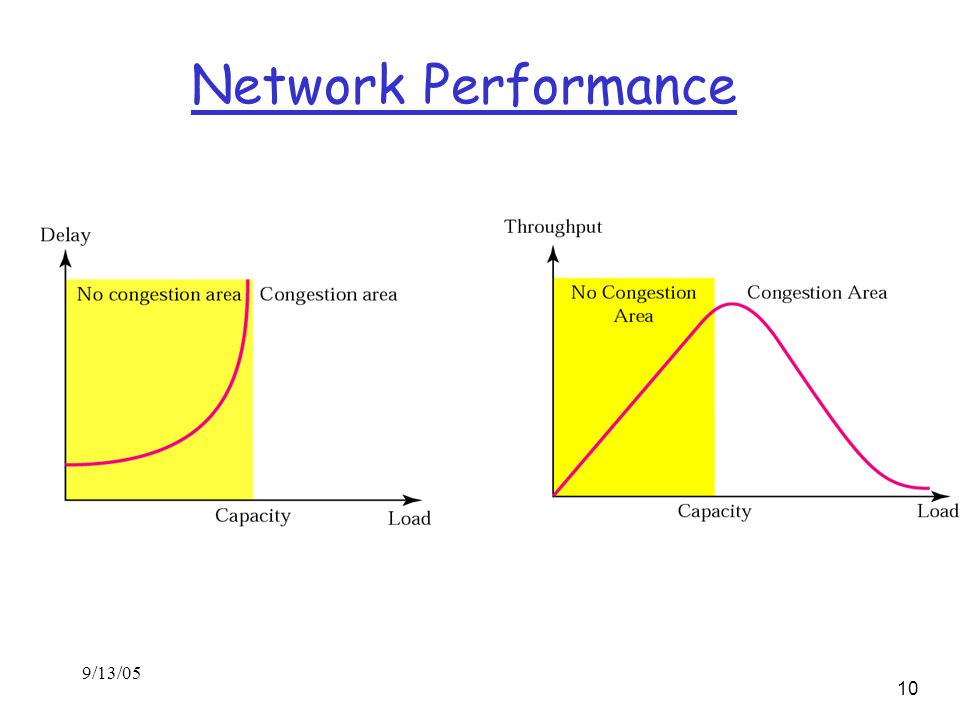 Network Performance

Delay

No congestion area

Congestion area

Capacity

Load

Throughput

No Congestion Area

Congestion Area

Capacity

Load

9/13/05

10